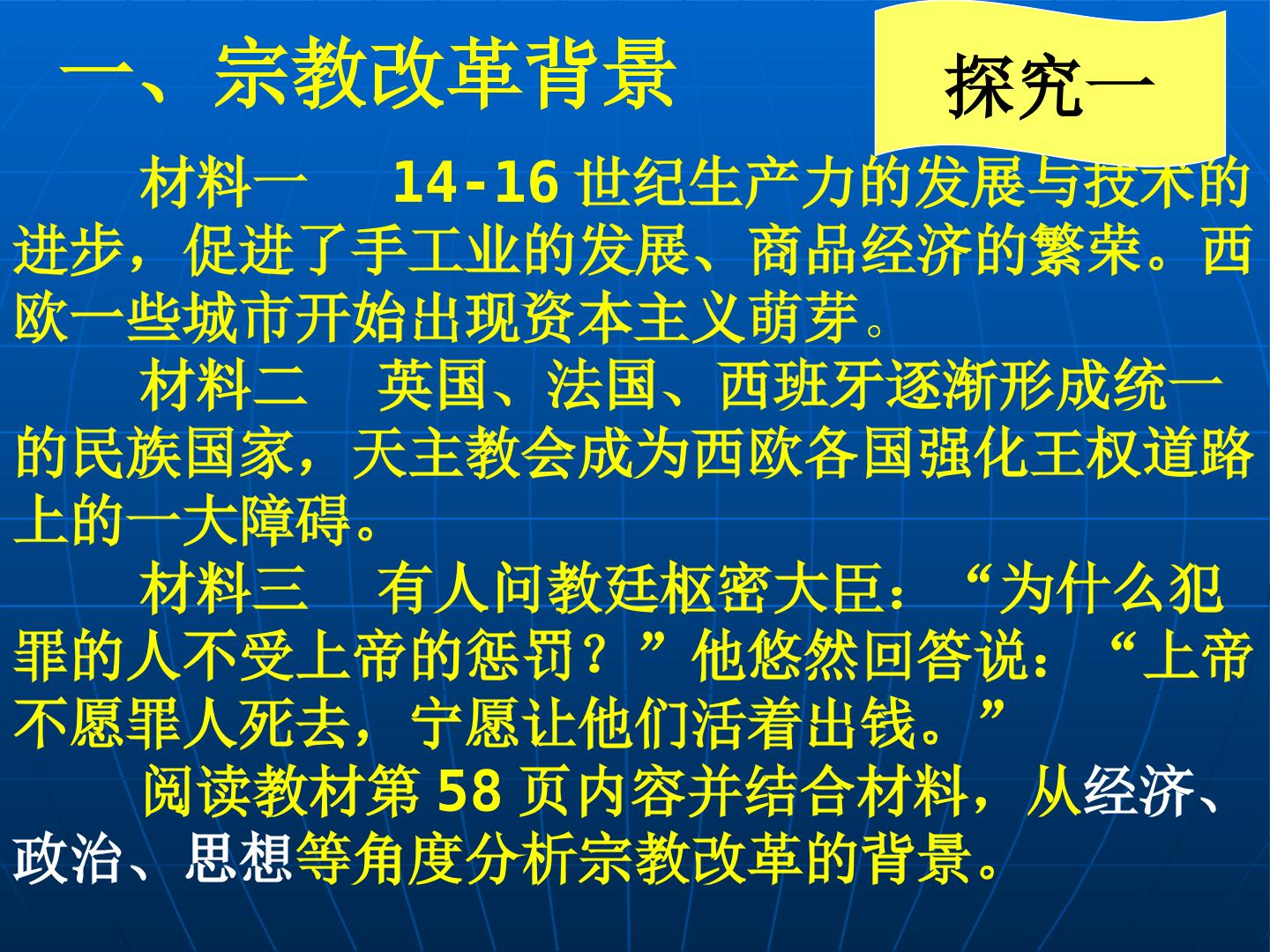 一、宗教改革背景

探究一

材料一 14-16世纪生产力的发展与技术的进步，促进了手工业的发展、商品经济的繁荣。西欧一些城市开始出现资本主义萌芽。

材料二 英国、法国、西班牙逐渐形成统一的民族国家，天主教会成为西欧各国强化王权道路上的一大障碍。

材料三 有人问教廷枢密大臣：“为什么犯罪的人不受上帝的惩罚？”他悠然回答说：“上帝不愿罪人死去，宁愿让他们活着出钱。”

阅读教材第58页内容并结合材料，从经济、政治、思想等角度分析宗教改革的背景。